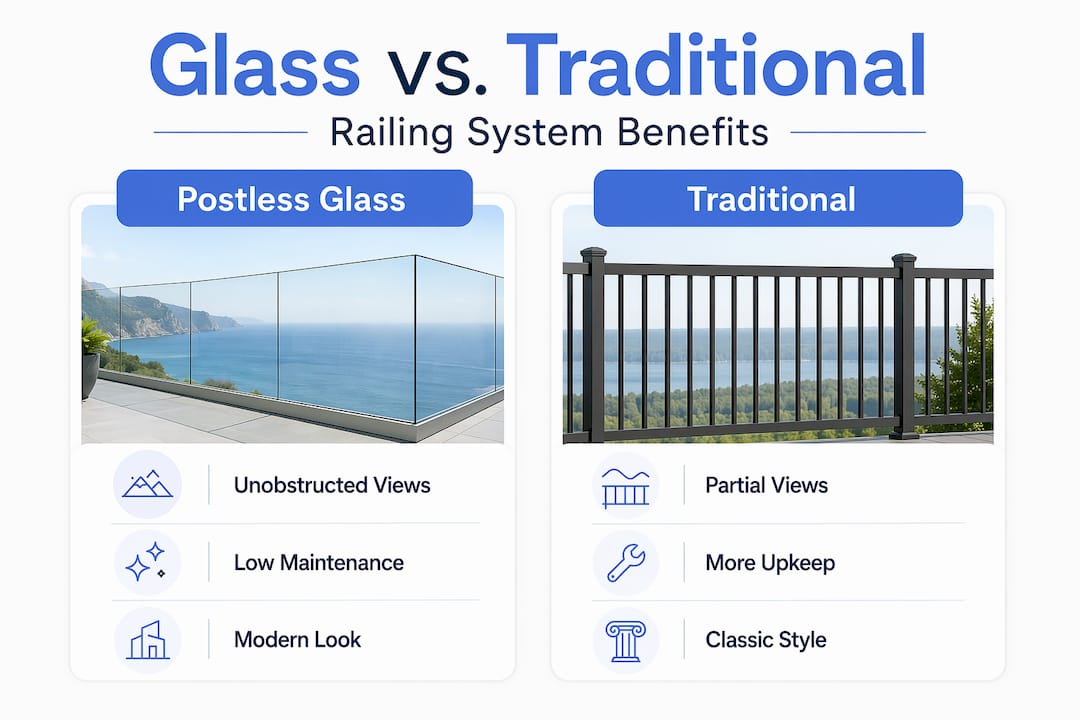 Glass vs. Traditional

Railing System Benefits

Postless Glass

Unobstructed Views

Low Maintenance

Modern Look

Traditional

Partial Views

More Upkeep

Classic Style